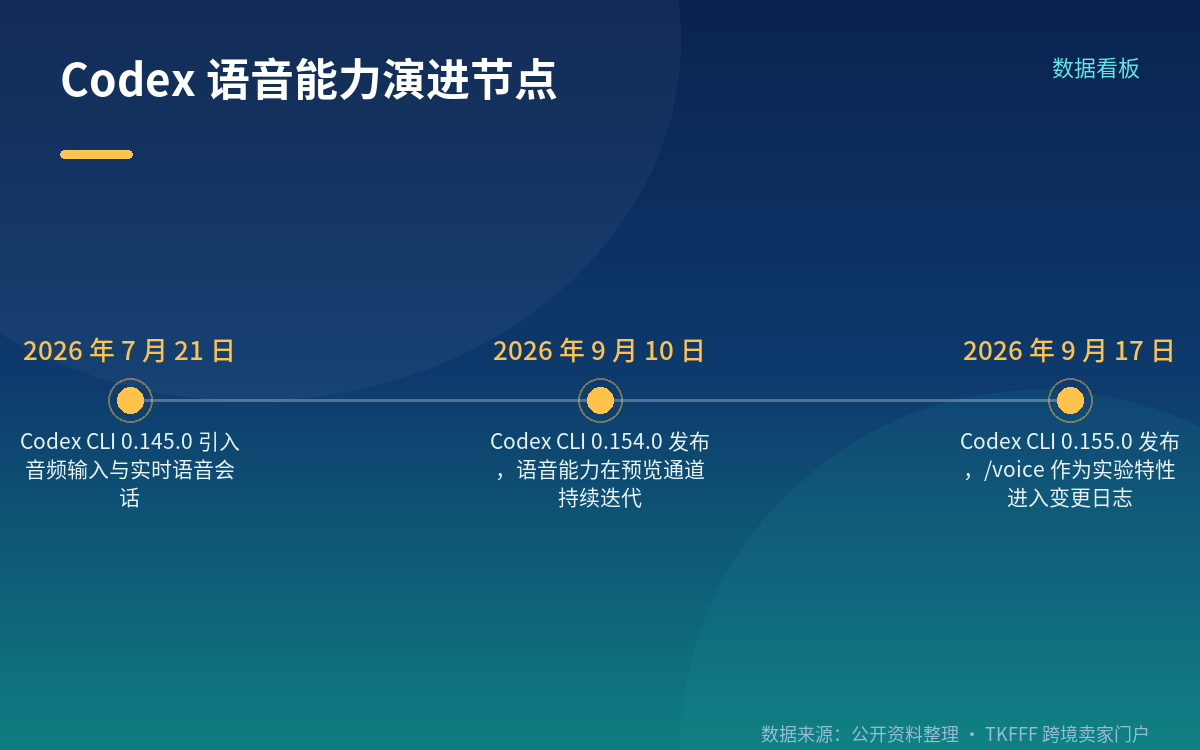 Codex 语音能力演进节点

数据看板

2026 年 7 月 21 日

Codex CLI 0.145.0 引入音频输入与实时语音会话

2026 年 9 月 10 日

Codex CLI 0.154.0 发布，语音能力在预览通道持续迭代

2026 年 9 月 17 日

Codex CLI 0.155.0 发布，/voice 作为实验特性进入变更日志

数据来源：公开资料整理 · TKFFF 跨境卖家门户